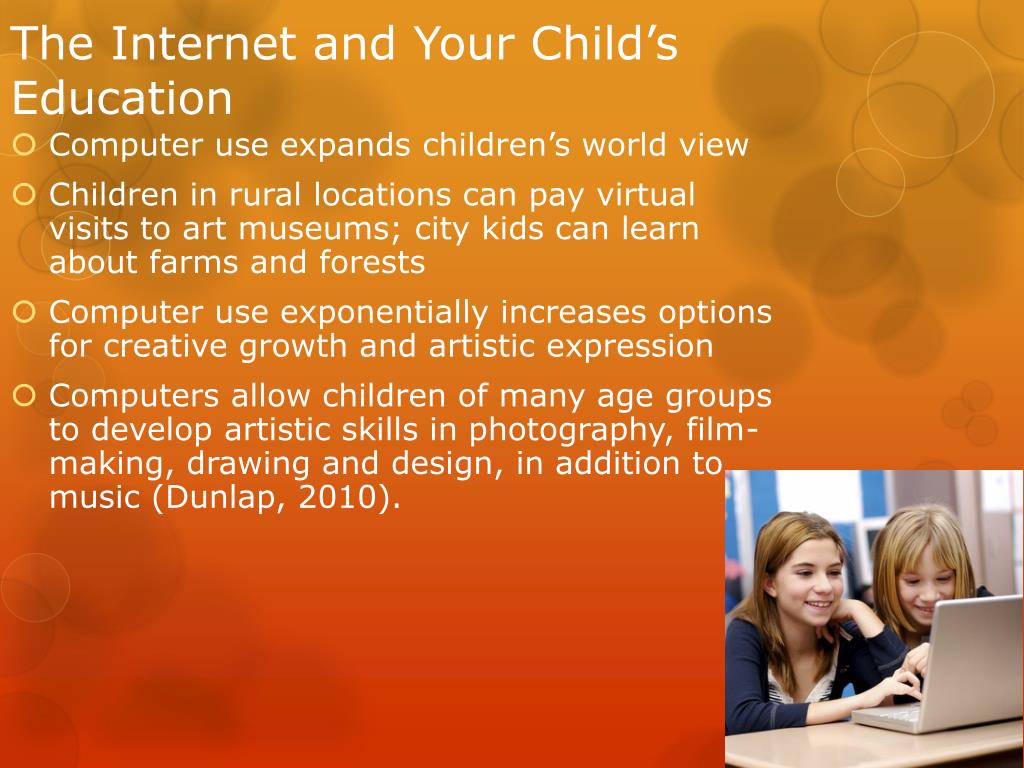 The Internet and Your Child’s Education

Computer use expands children’s world view

Children in rural locations can pay virtual visits to art museums; city kids can learn about farms and forests

Computer use exponentially increases options for creative growth and artistic expression

Computers allow children of many age groups to develop artistic skills in photography, film-making, drawing and design, in addition to music (Dunlap, 2010).